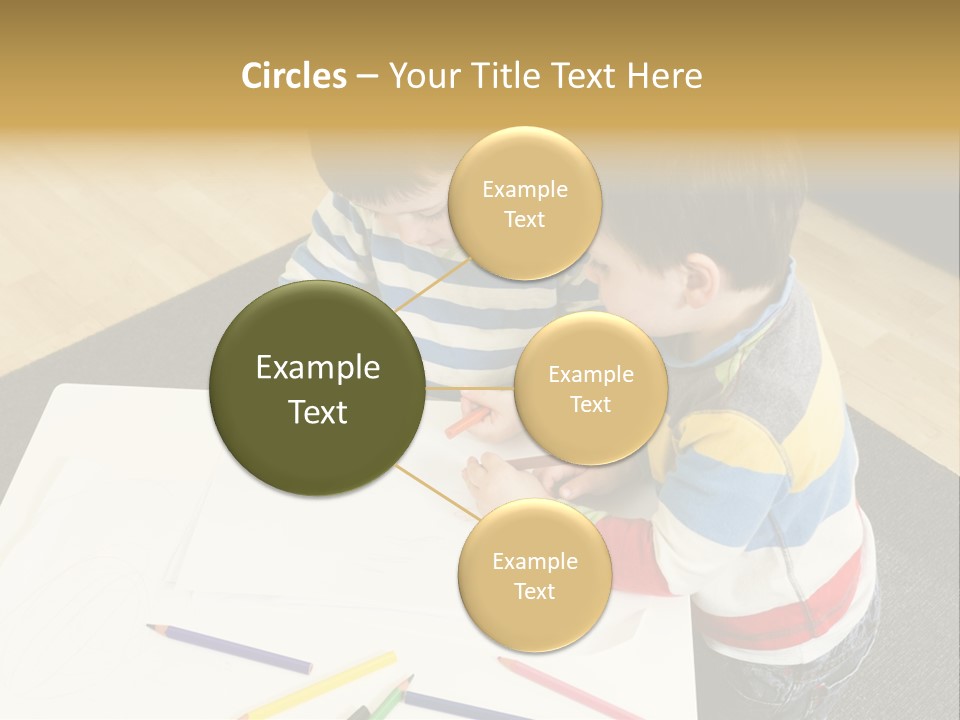 Circles – Your Title Text Here

Example Text

Example Text

Example Text

Example Text